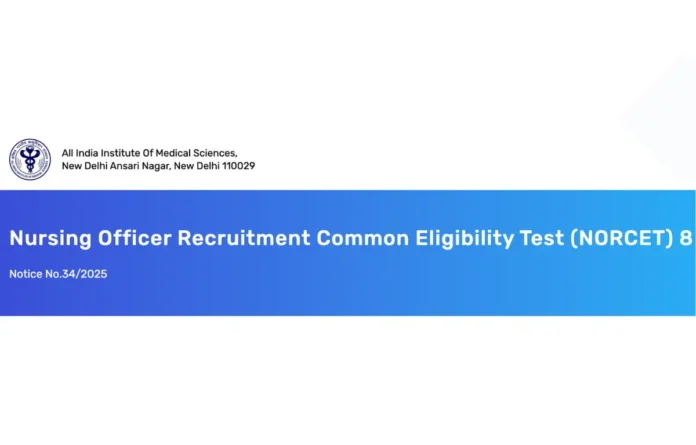 All India Institute Of Medical Sciences,
New Delhi Ansari Nagar, New Delhi 110029

Nursing Officer Recruitment Common Eligibility Test (NORCET) 8

Notice No.34/2025